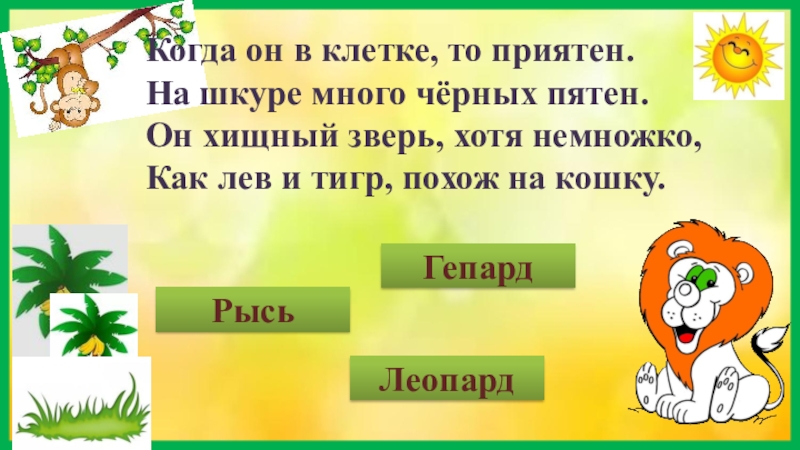 Когда он в клетке, то приятен.
На шкуре много чёрных пятен.
Он хищный зверь, хотя немножко,
Как лев и тигр, похож на кошку.

Гепард

Рысь

Леопард